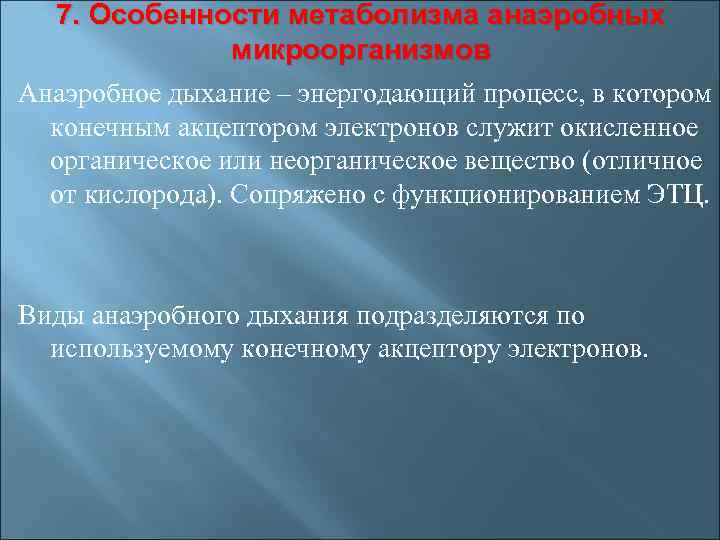 7. Особенности метаболизма анаэробных микроорганизмов

Анаэробное дыхание – энергодающий процесс, в котором конечным акцептором электронов служит окисленное органическое или неорганическое вещество (отличное от кислорода). Сопряжено с функционированием ЭТЦ.

Виды анаэробного дыхания подразделяются по используемому конечному акцептору электронов.